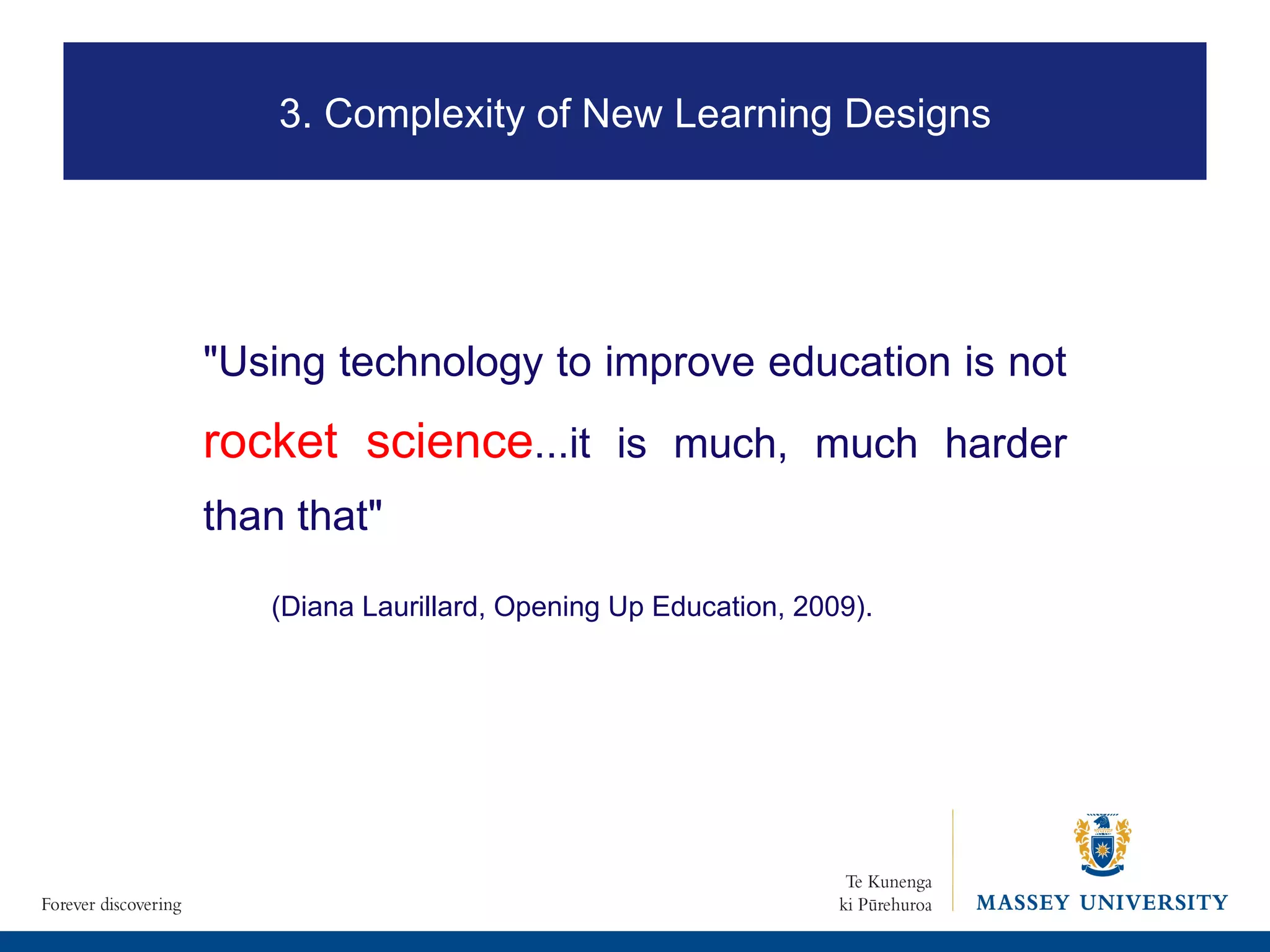 3. Complexity of New Learning Designs

"Using technology to improve education is not rocket science...it is much, much harder than that"

(Diana Laurillard, Opening Up Education, 2009).

Forever discovering

Te Kunenga ki Pūrehuroa

MASSEY UNIVERSITY